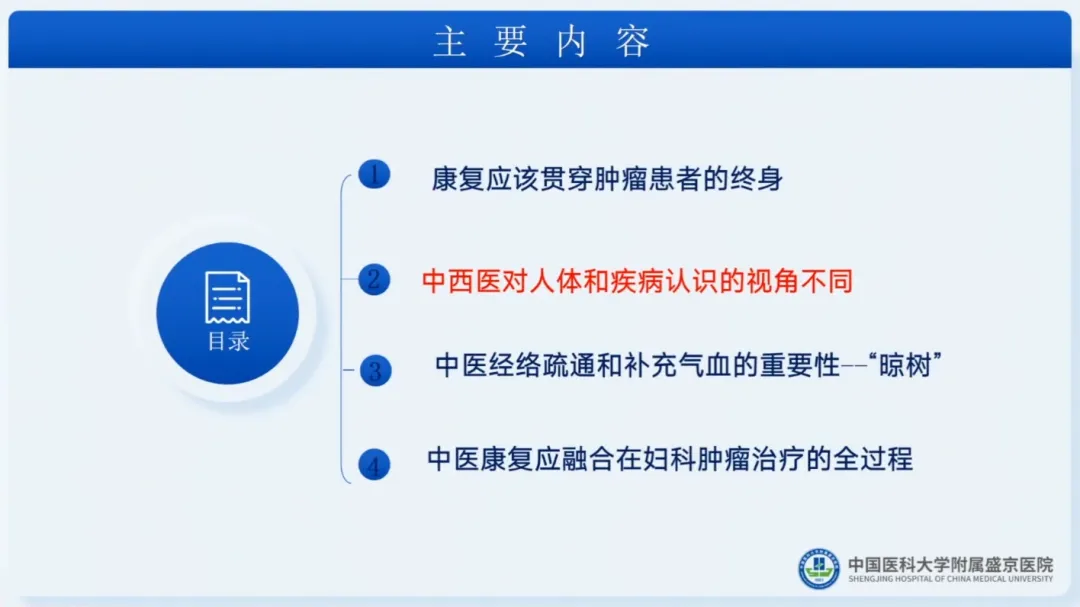 主 要 内 容

目录

1 康复应该贯穿肿瘤患者的终身

2 中西医对人体和疾病认识的视角不同

3 中医经络疏通和补充气血的重要性--“晾树”

4 中医康复应融合在妇科肿瘤治疗的全过程

中国医科大学附属盛京医院
SHENGJING HOSPITAL OF CHINA MEDICAL UNIVERSITY